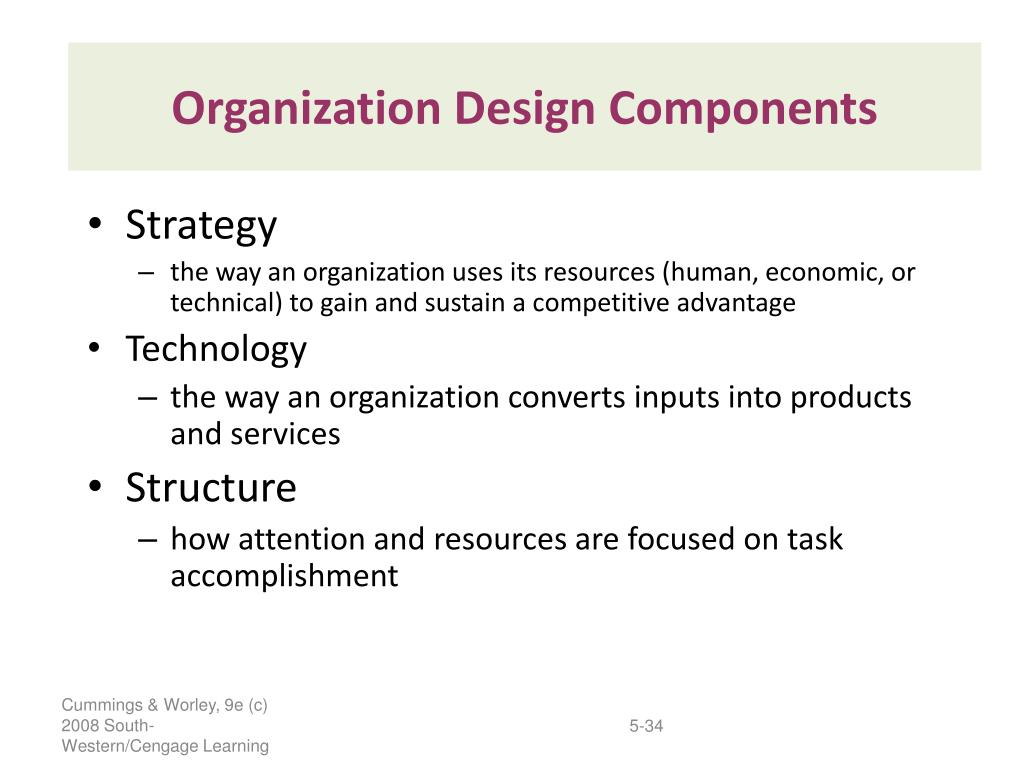 Organization Design Components

• Strategy
– the way an organization uses its resources (human, economic, or technical) to gain and sustain a competitive advantage
• Technology
– the way an organization converts inputs into products and services
• Structure
– how attention and resources are focused on task accomplishment

Cummings & Worley, 9e (c) 2008 South-Western/Cengage Learning

5-34